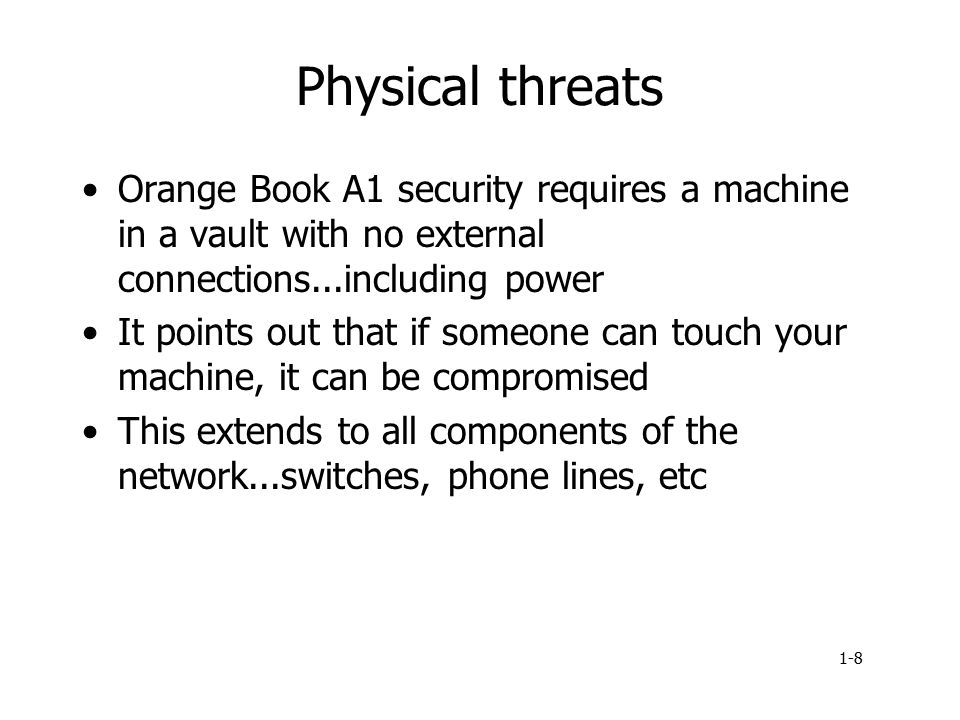 Physical threats

• Orange Book A1 security requires a machine in a vault with no external connections...including power
• It points out that if someone can touch your machine, it can be compromised
• This extends to all components of the network...switches, phone lines, etc

1-8